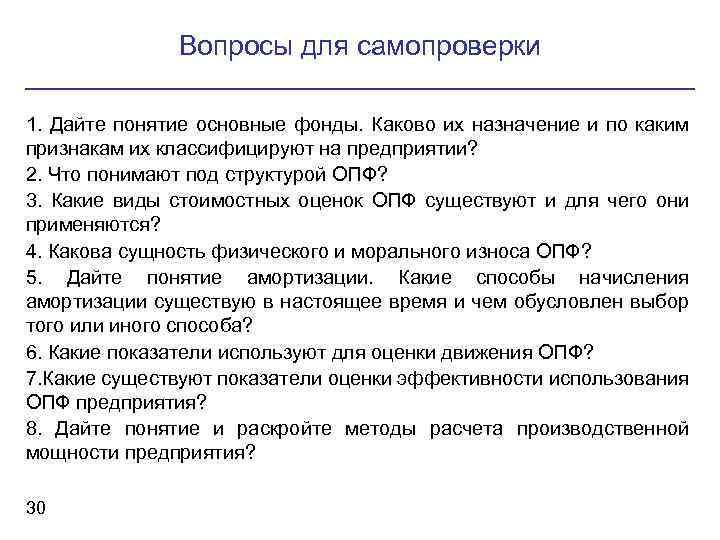 Вопросы для самопроверки

1. Дайте понятие основные фонды. Каково их назначение и по каким признакам их классифицируют на предприятии?
2. Что понимают под структурой ОПФ?
3. Какие виды стоимостных оценок ОПФ существуют и для чего они применяются?
4. Какова сущность физического и морального износа ОПФ?
5. Дайте понятие амортизации. Какие способы начисления амортизации существую в настоящее время и чем обусловлен выбор того или иного способа?
6. Какие показатели используют для оценки движения ОПФ?
7.Какие существуют показатели оценки эффективности использования ОПФ предприятия?
8. Дайте понятие и раскройте методы расчета производственной мощности предприятия?

30